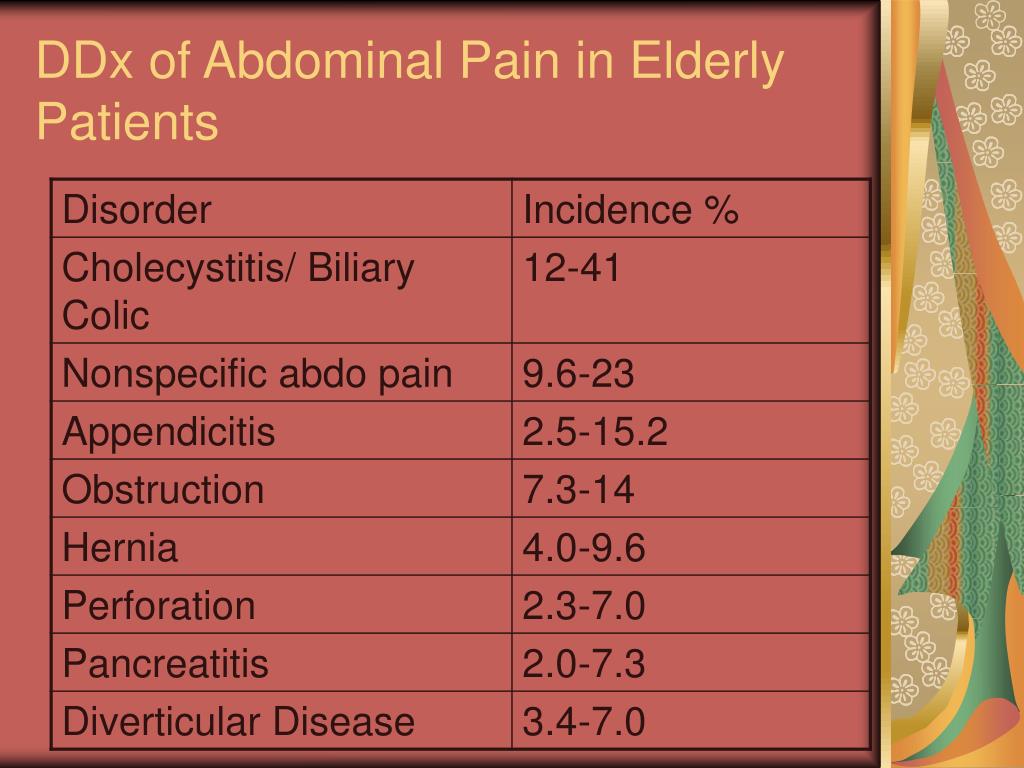 DDx of Abdominal Pain in Elderly Patients

| Disorder | Incidence % |
|---|---|
| Cholecystitis/ Biliary Colic | 12-41 |
| Nonspecific abdo pain | 9.6-23 |
| Appendicitis | 2.5-15.2 |
| Obstruction | 7.3-14 |
| Hernia | 4.0-9.6 |
| Perforation | 2.3-7.0 |
| Pancreatitis | 2.0-7.3 |
| Diverticular Disease | 3.4-7.0 |